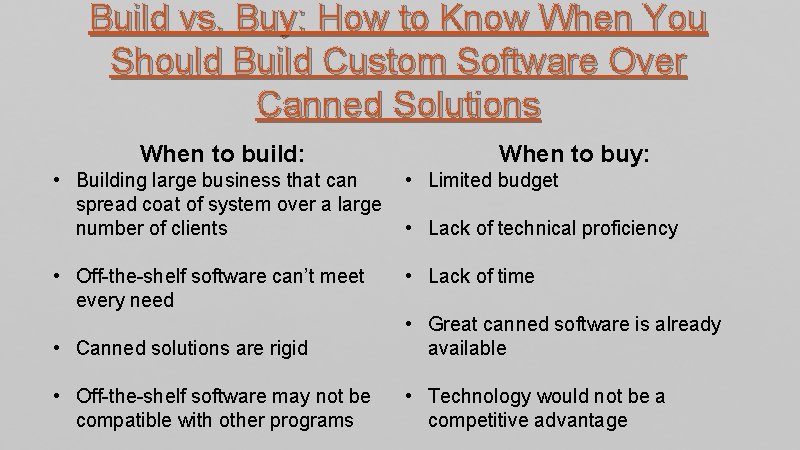 Build vs. Buy: How to Know When You Should Build Custom Software Over Canned Solutions

When to build:
• Building large business that can spread coat of system over a large number of clients
• Off-the-shelf software can't meet every need
• Canned solutions are rigid
• Off-the-shelf software may not be compatible with other programs

When to buy:
• Limited budget
• Lack of technical proficiency
• Lack of time
• Great canned software is already available
• Technology would not be a competitive advantage